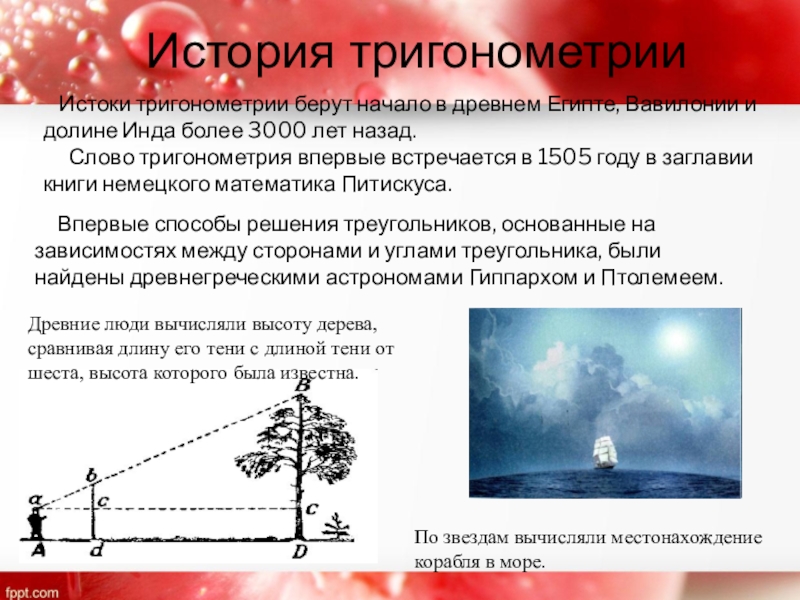 История тригонометрии

Истоки тригонометрии берут начало в древнем Египте, Вавилонии и долине Инда более 3000 лет назад.

Слово тригонометрия впервые встречается в 1505 году в заглавии книги немецкого математика Питискуса.

Впервые способы решения треугольников, основанные на зависимостях между сторонами и углами треугольника, были найдены древнегреческими астрономами Гиппархом и Птолемеем.

Древние люди вычисляли высоту дерева, сравнивая длину его тени с длиной тени от шеста, высота которого была известна.

B
b
a
c
C
A
d
D

По звездам вычисляли местонахождение корабля в море.

fppt.com